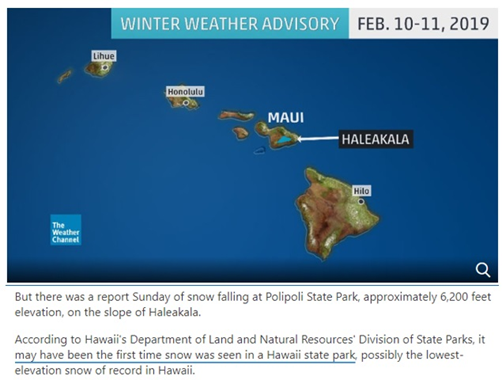 WINTER WEATHER ADVISORY FEB. 10-11, 2019

Lihue

Honolulu

MAUI

HALEAKALA

Hilo

The Weather Channel

But there was a report Sunday of snow falling at Polipoli State Park, approximately 6,200 feet elevation, on the slope of Haleakala.

According to Hawaii's Department of Land and Natural Resources' Division of State Parks, it may have been the first time snow was seen in a Hawaii state park, possibly the lowest-elevation snow of record in Hawaii.